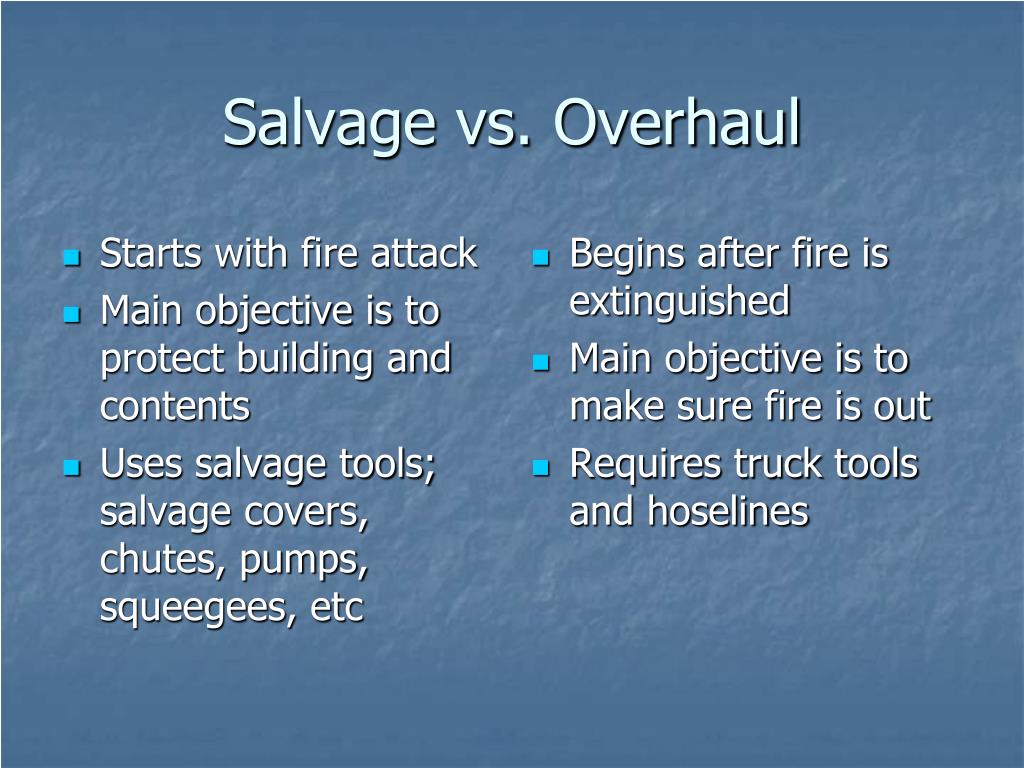 Salvage vs. Overhaul

- Starts with fire attack
- Main objective is to protect building and contents
- Uses salvage tools; salvage covers, chutes, pumps, squeegees, etc

- Begins after fire is extinguished
- Main objective is to make sure fire is out
- Requires truck tools and hoselines